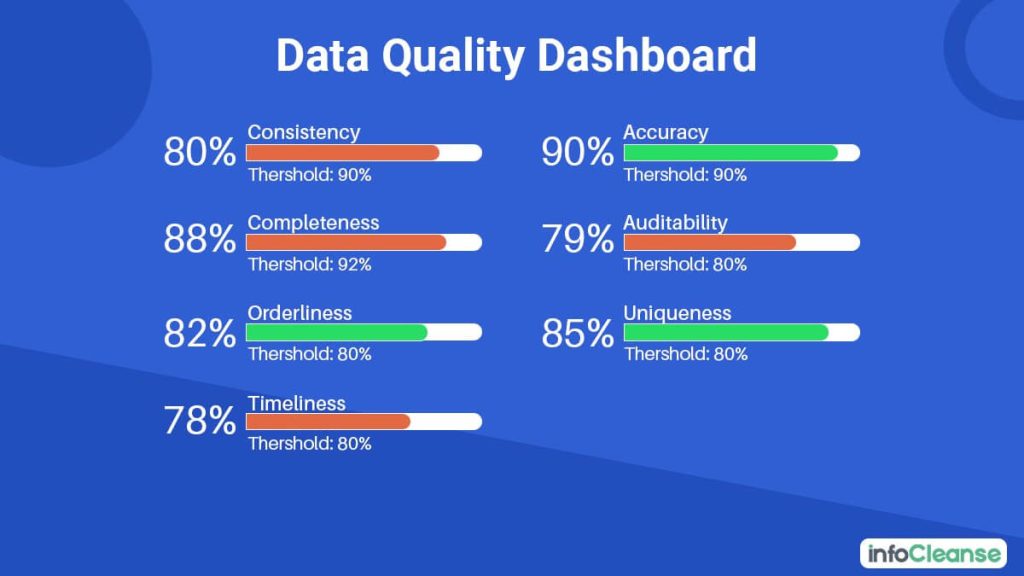 Data Quality Dashboard

80% Consistency
Thershold: 90%

88% Completeness
Thershold: 92%

82% Orderliness
Thershold: 80%

78% Timeliness
Thershold: 80%

90% Accuracy
Thershold: 90%

79% Auditability
Thershold: 80%

85% Uniqueness
Thershold: 80%

infoCleanse